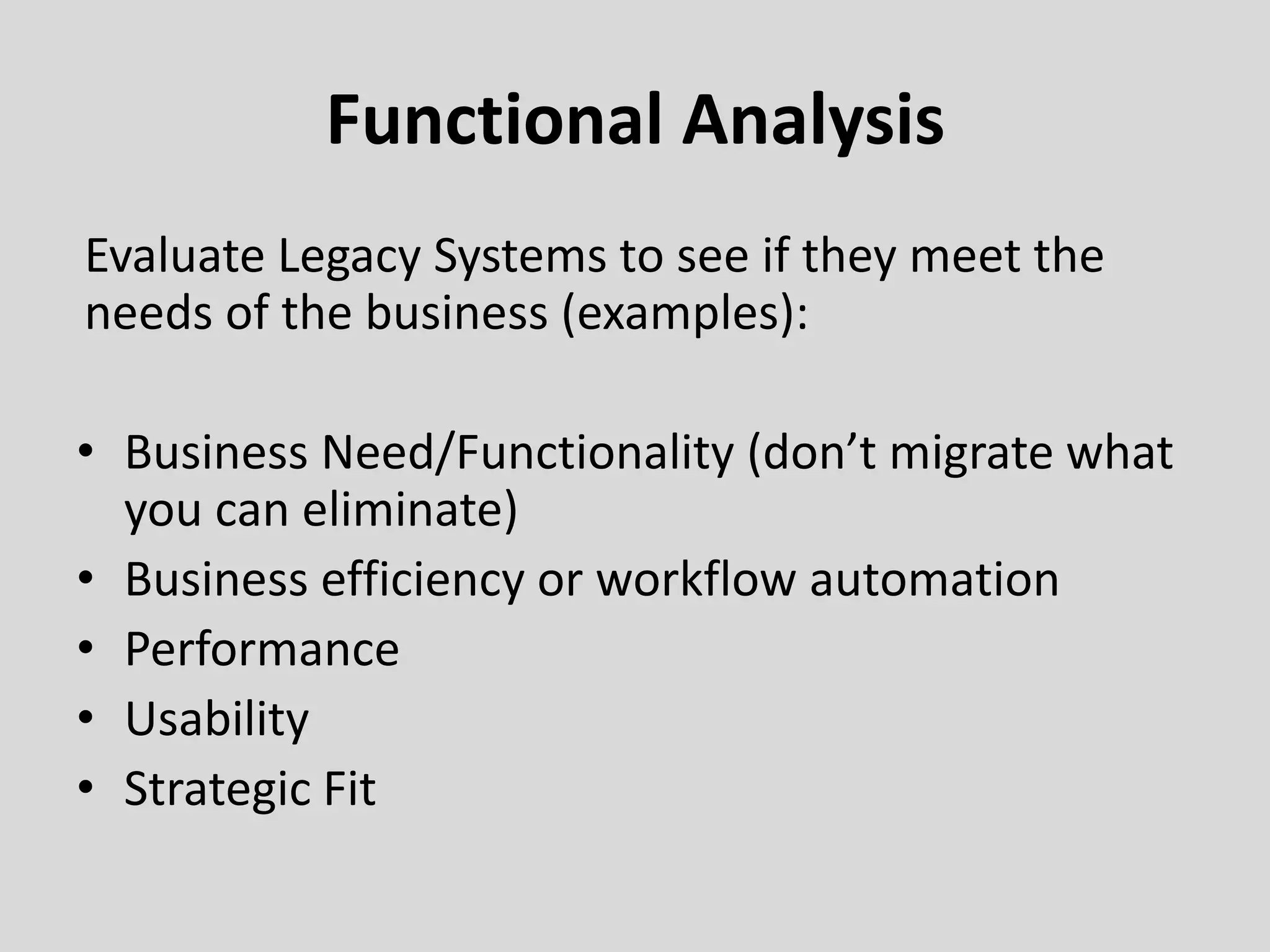 Functional Analysis

Evaluate Legacy Systems to see if they meet the needs of the business (examples):

• Business Need/Functionality (don’t migrate what you can eliminate)
• Business efficiency or workflow automation
• Performance
• Usability
• Strategic Fit